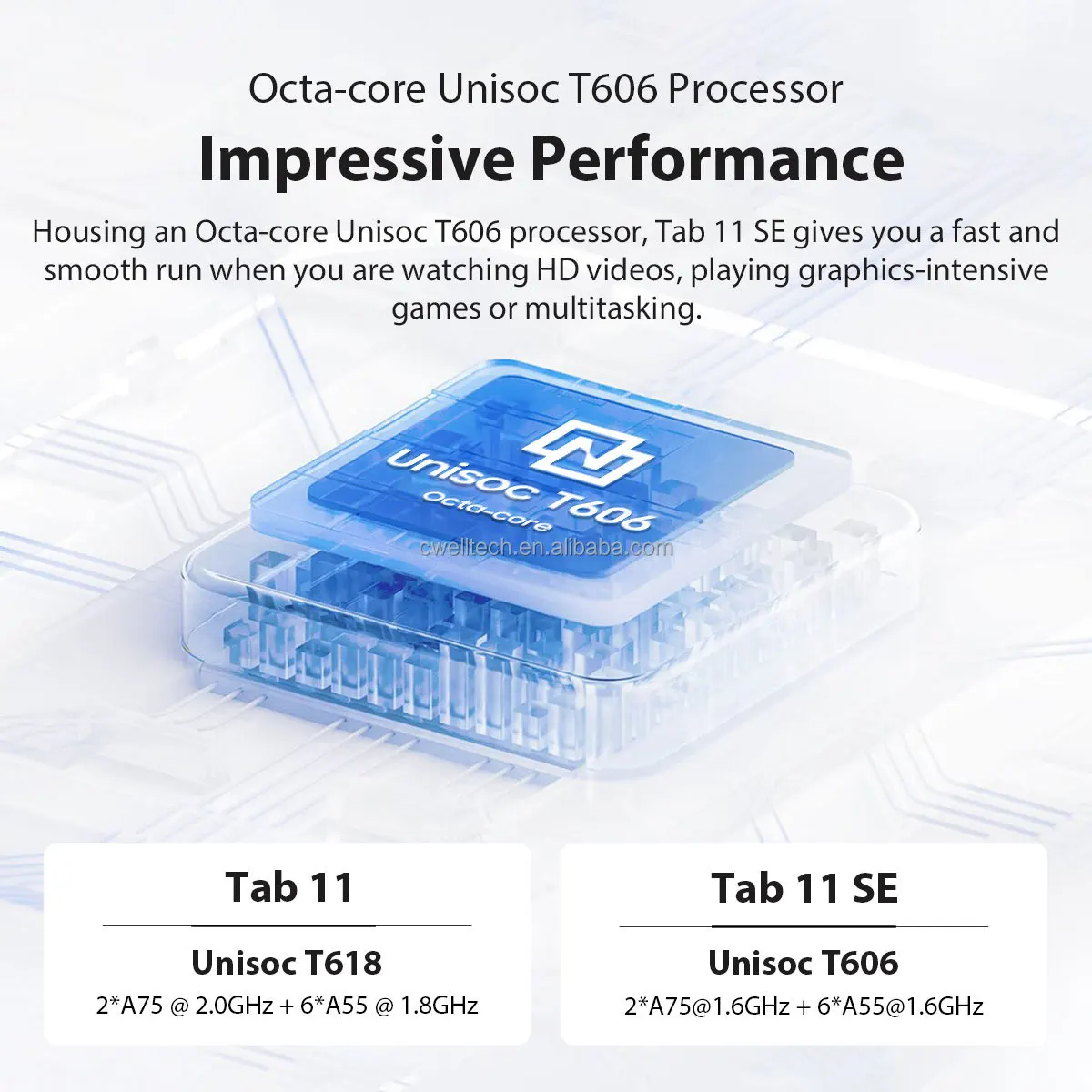 Octa-core Unisoc T606 Processor

Impressive Performance

Housing an Octa-core Unisoc T606 processor, Tab 11 SE gives you a fast and smooth run when you are watching HD videos, playing graphics-intensive games or multitasking.

Unisoc T606
Octa-core

cwelltech.en.alibaba.com

Tab 11

Unisoc T618
2*A75 @ 2.0GHz + 6*A55 @ 1.8GHz

Tab 11 SE

Unisoc T606
2*A75@1.6GHz + 6*A55@1.6GHz